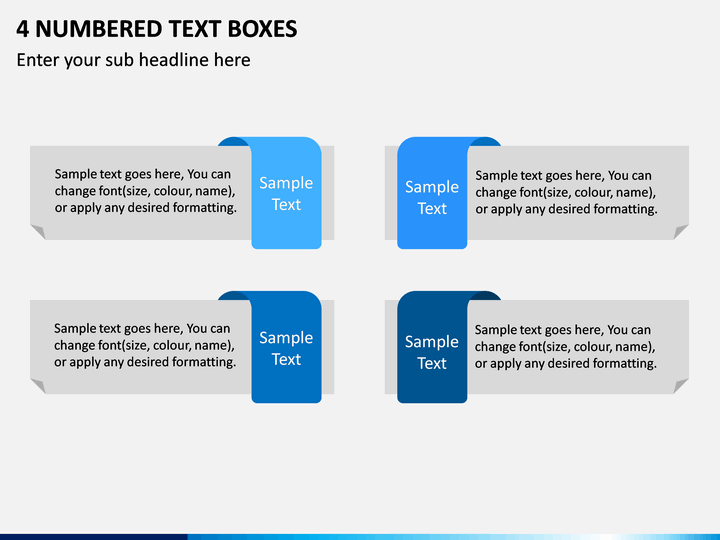 4 NUMBERED TEXT BOXES

Enter your sub headline here

Sample text goes here, You can change font(size, colour, name), or apply any desired formatting.

Sample Text

Sample Text

Sample text goes here, You can change font(size, colour, name), or apply any desired formatting.

Sample text goes here, You can change font(size, colour, name), or apply any desired formatting.

Sample Text

Sample Text

Sample text goes here, You can change font(size, colour, name), or apply any desired formatting.